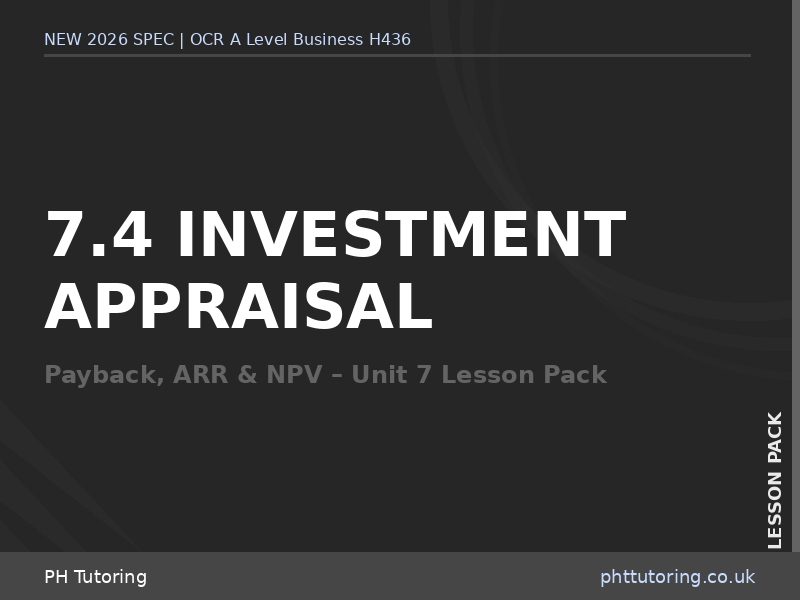 NEW 2026 SPEC | OCR A Level Business H436

7.4 INVESTMENT APPRAISAL

Payback, ARR & NPV – Unit 7 Lesson Pack

LESSON PACK

PH Tutoring

phttutoring.co.uk